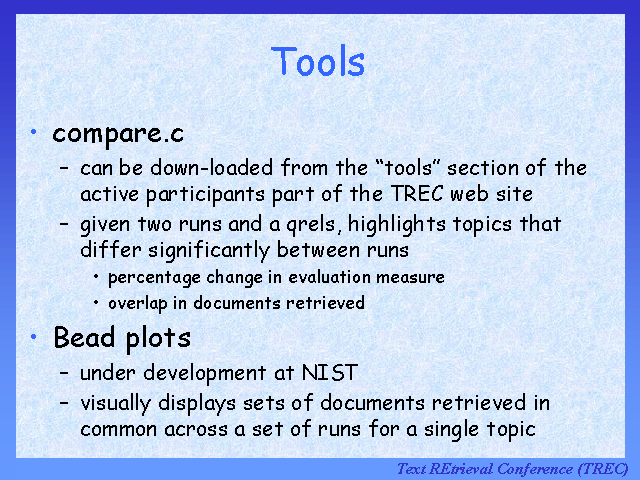 Tools

• compare.c
– can be down-loaded from the “tools” section of the active participants part of the TREC web site
– given two runs and a qrels, highlights topics that differ significantly between runs
• percentage change in evaluation measure
• overlap in documents retrieved

• Bead plots
– under development at NIST
– visually displays sets of documents retrieved in common across a set of runs for a single topic

Text REtrieval Conference (TREC)